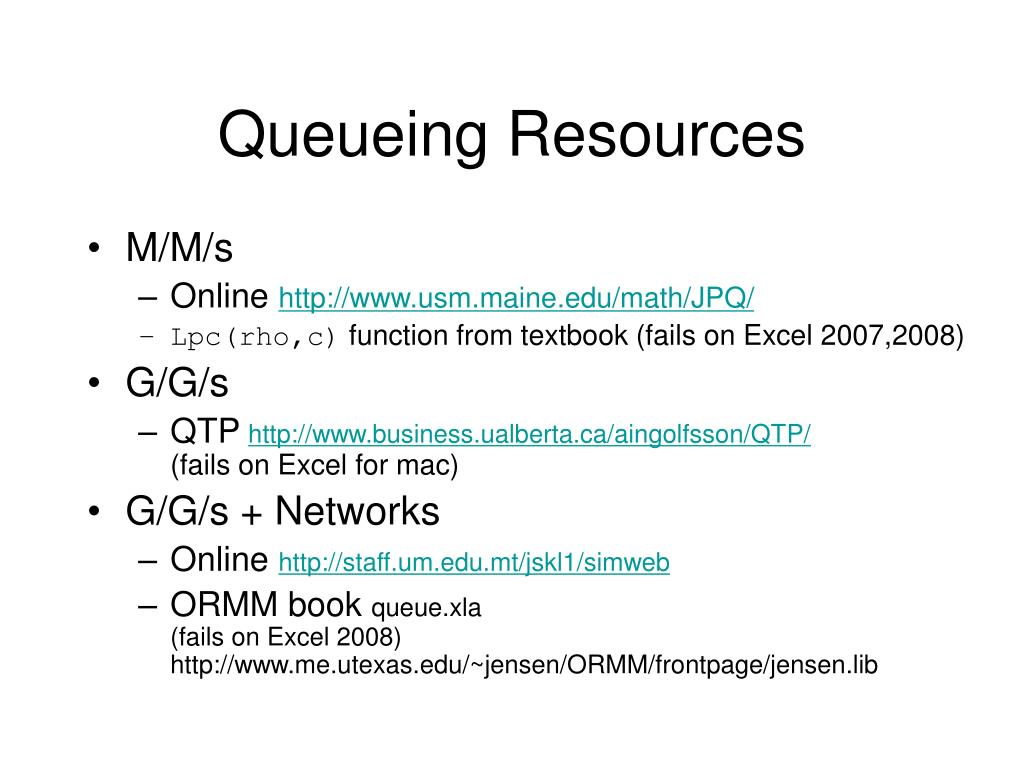 Queueing Resources

• M/M/s
– Online http://www.usm.maine.edu/math/JPQ/
– Lpc(rho,c) function from textbook (fails on Excel 2007,2008)
• G/G/s
– QTP http://www.business.ualberta.ca/aingolfsson/QTP/
(fails on Excel for mac)
• G/G/s + Networks
– Online http://staff.um.edu.mt/jskl1/simweb
– ORMM book queue.xla
(fails on Excel 2008)
http://www.me.utexas.edu/~jensen/ORMM/frontpage/jensen.lib